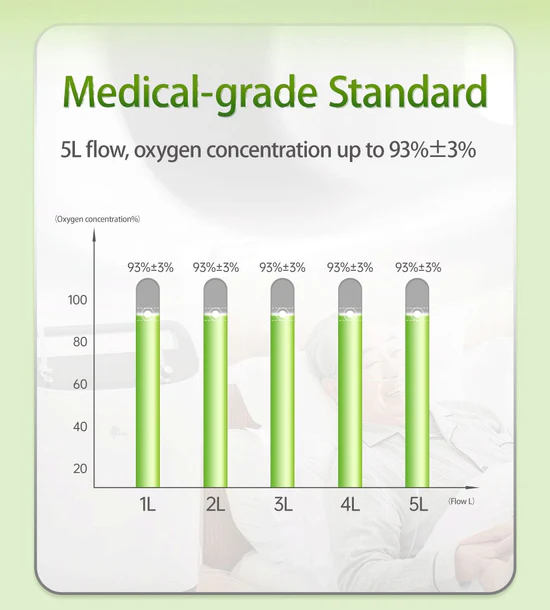 Medical-grade Standard

5L flow, oxygen concentration up to 93%±3%

(Oxygen concentration%)

93%±3%
93%±3%
93%±3%
93%±3%
93%±3%

100
80
60
40
20

1L
2L
3L
4L
5L

(Flow L)